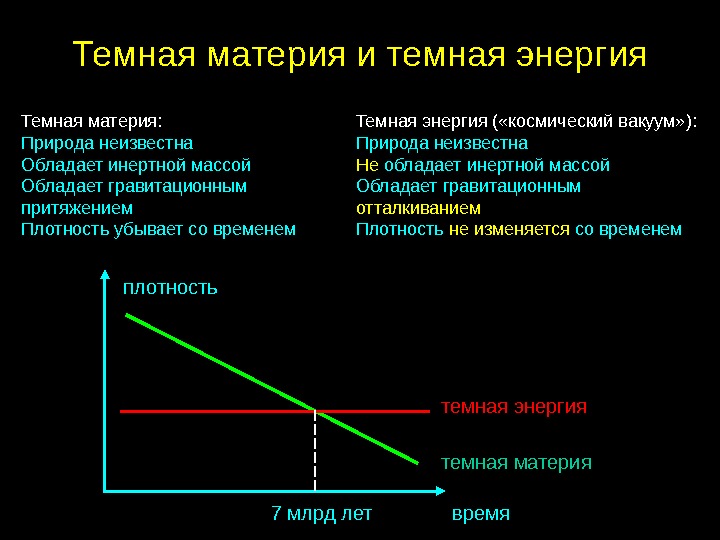 Темная материя и темная энергия

Темная материя:
Природа неизвестна
Обладает инертной массой
Обладает гравитационным притяжением
Плотность убывает со временем

Темная энергия («космический вакуум»):
Природа неизвестна
Не обладает инертной массой
Обладает гравитационным отталкиванием
Плотность не изменяется со временем

плотность
темная энергия
темная материя
7 млрд лет
время